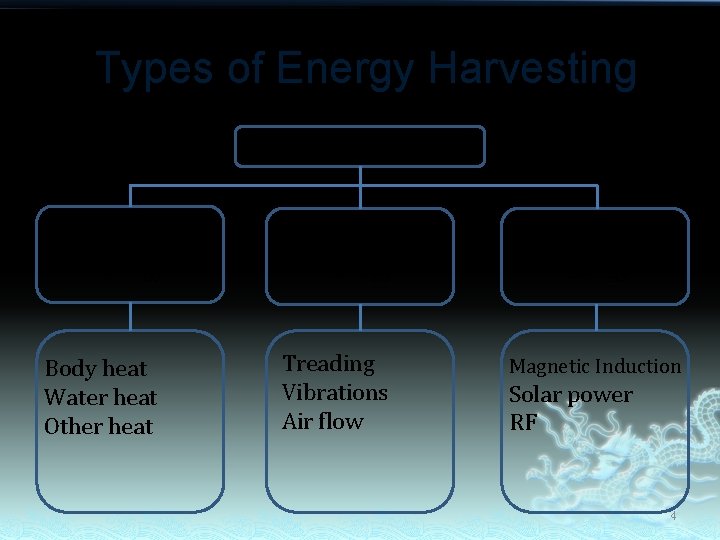 Types of Energy Harvesting

Body heat
Water heat
Other heat

Treading
Vibrations
Air flow

Magnetic Induction
Solar power
RF

4